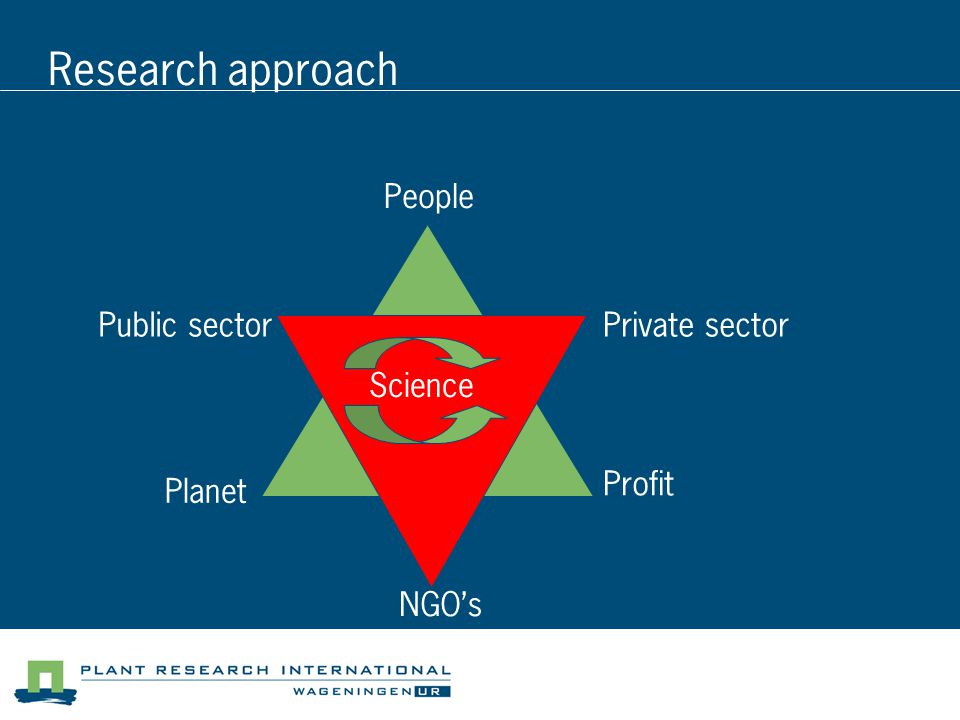 Research approach

People

Public sector

Private sector

Science

Planet

Profit

NGO's

PLANT RESEARCH INTERNATIONAL

WAGENINGEN UR